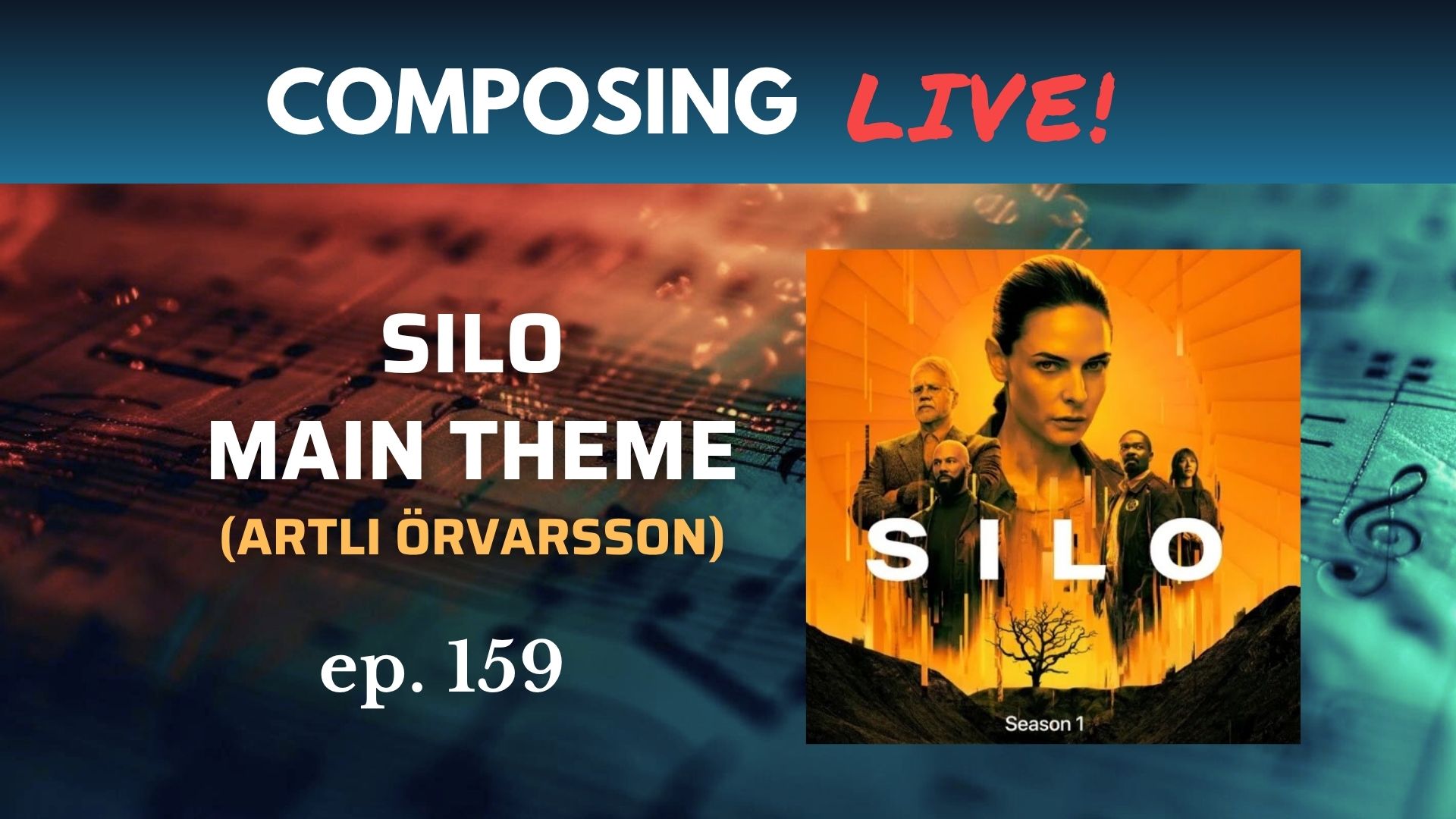 COMPOSING LIVE!

SILO
MAIN THEME
(ARTLI ÖRVARSSON)

ep. 159

SILO

Season 1